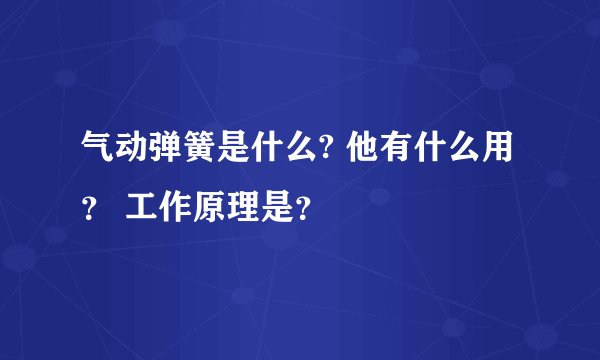 气动弹簧是什么? 他有什么用？ 工作原理是?